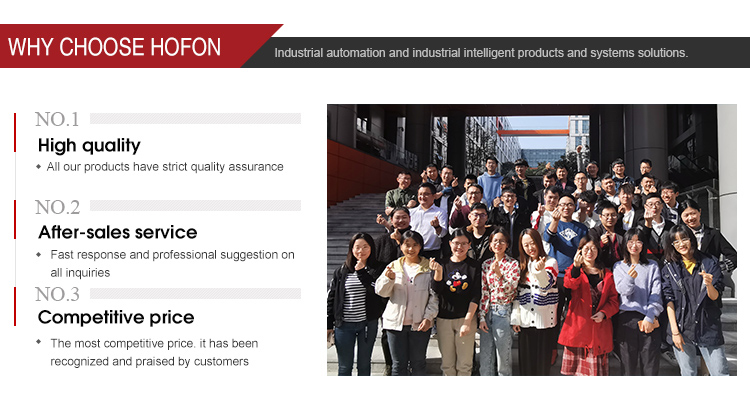 WHY CHOOSE HOFON

Industrial automation and industrial intelligent products and systems solutions.

NO.1

High quality

◆ All our products have strict quality assurance

NO.2

After-sales service

◆ Fast response and professional suggestion on all inquiries

NO.3

Competitive price

◆ The most competitive price. it has been recognized and praised by customers